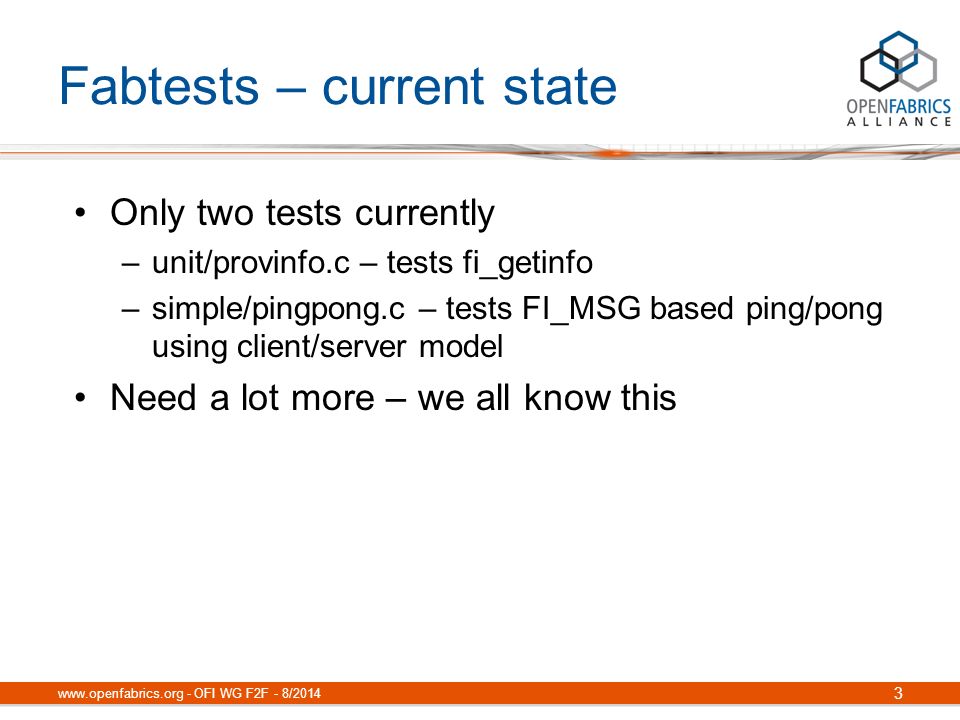 Fabtests – current state

OPENFABRICS ALLIANCE

• Only two tests currently
  – unit/provinfo.c – tests fi_getinfo
  – simple/pingpong.c – tests FI_MSG based ping/pong using client/server model
• Need a lot more – we all know this

www.openfabrics.org - OFI WG F2F - 8/2014

3